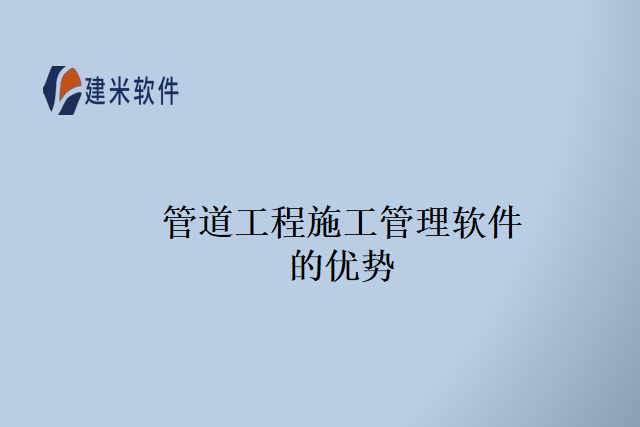 建米软件

管道工程施工管理软件的优势